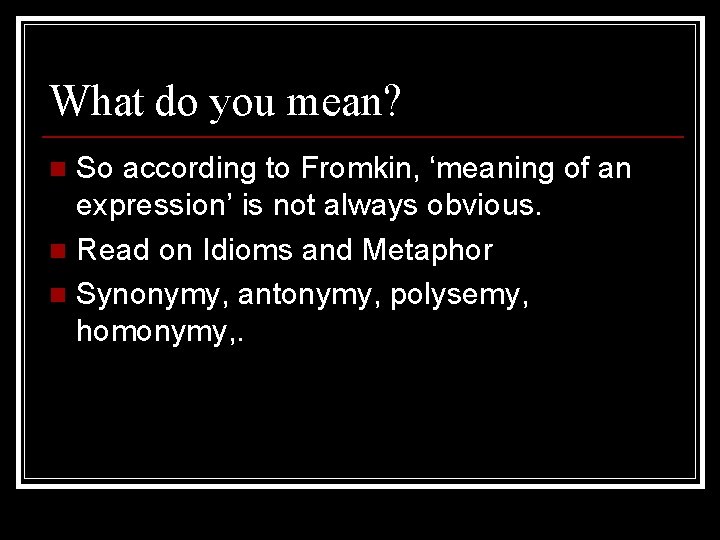 What do you mean?

- So according to Fromkin, ‘meaning of an expression’ is not always obvious.
- Read on Idioms and Metaphor
- Synonymy, antonymy, polysemy, homonymy,.